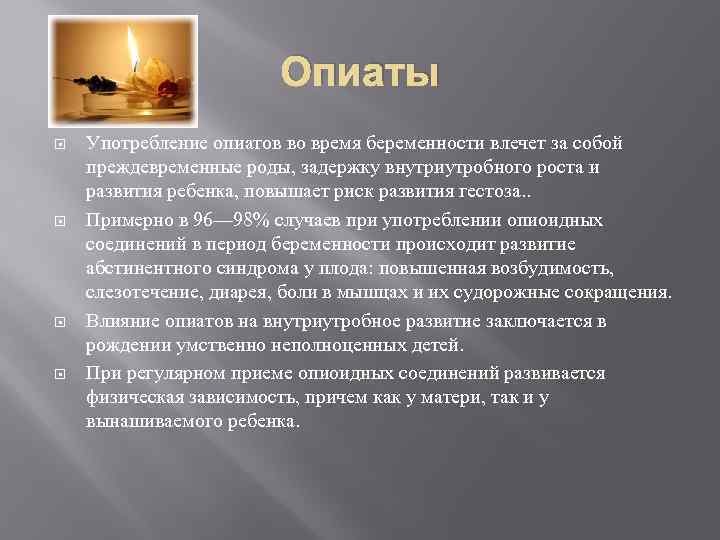 Опиаты

Употребление опиатов во время беременности влечет за собой преждевременные роды, задержку внутриутробного роста и развития ребенка, повышает риск развития гестоза..

Примерно в 96—98% случаев при употреблении опиоидных соединений в период беременности происходит развитие абстинентного синдрома у плода: повышенная возбудимость, слезотечение, диарея, боли в мышцах и их судорожные сокращения.

Влияние опиатов на внутриутробное развитие заключается в рождении умственно неполноценных детей.

При регулярном приеме опиоидных соединений развивается физическая зависимость, причем как у матери, так и у вынашиваемого ребенка.